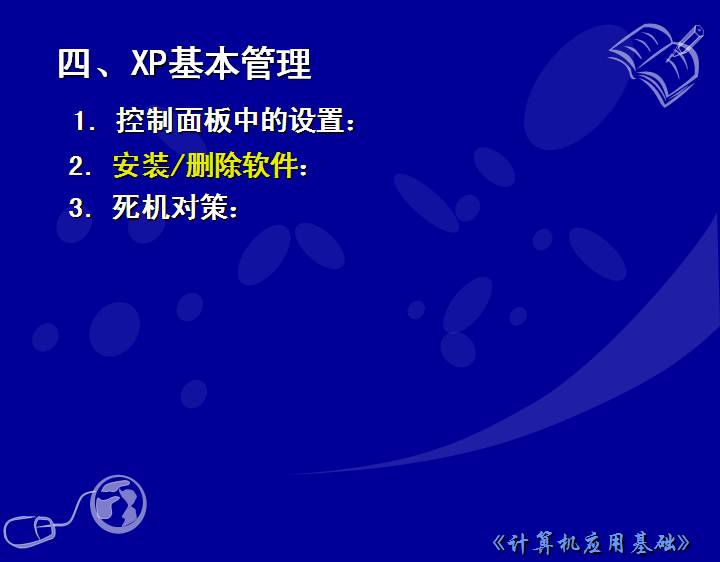 四、XP基本管理

1. 控制面板中的设置：

2. 安装/删除软件：

3. 死机对策：

《计算机应用基础》